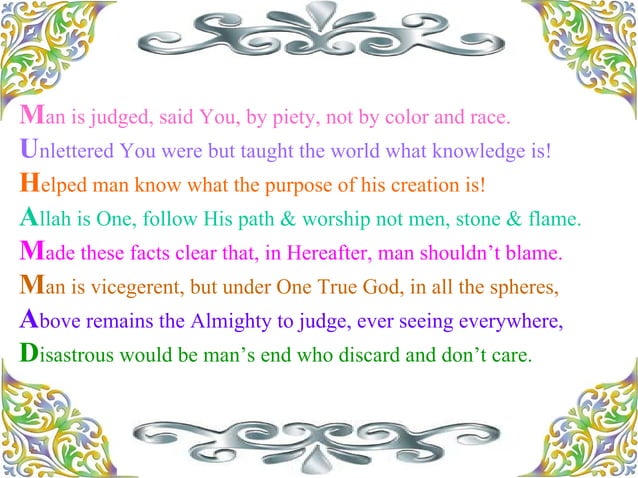 Man is judged, said You, by piety, not by color and race.
Unlettered You were but taught the world what knowledge is!
Helped man know what the purpose of his creation is!
Allah is One, follow His path & worship not men, stone & flame.
Made these facts clear that, in Hereafter, man shouldn't blame.
Man is vicegerent, but under One True God, in all the spheres,
Above remains the Almighty to judge, ever seeing everywhere,
Disastrous would be man's end who discard and don't care.